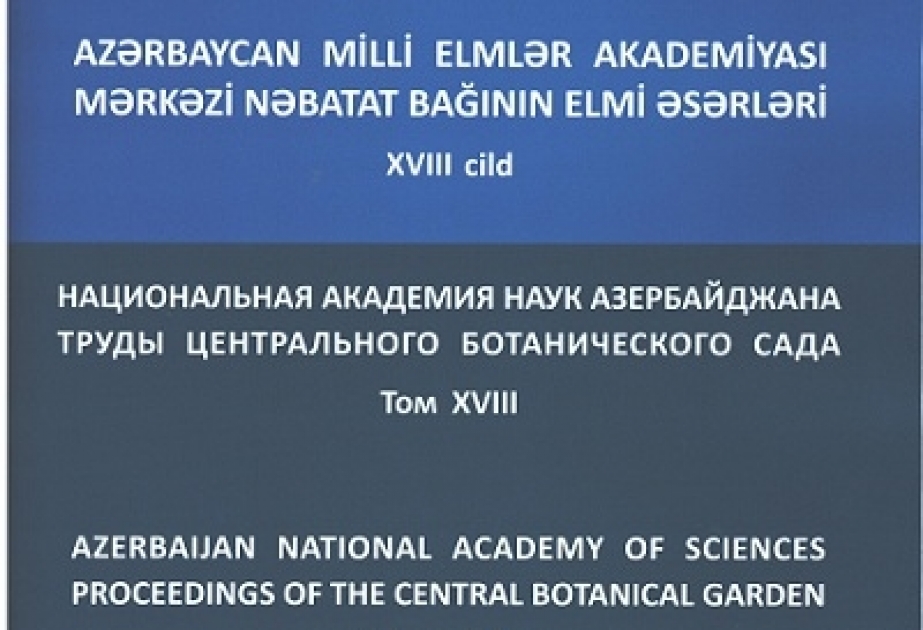 AZƏRBAYCAN MİLLİ ELMLƏR AKADEMİYASI
MƏRKƏZİ NƏBATAT BAĞININ ELMİ ƏSƏRLƏRİ
XVIII cild

НАЦИОНАЛЬНАЯ АКАДЕМИЯ НАУК АЗЕРБАЙДЖАНА
ТРУДЫ ЦЕНТРАЛЬНОГО БОТАНИЧЕСКОГО САДА
Том XVIII

AZERBAIJAN NATIONAL ACADEMY OF SCIENCES
PROCEEDINGS OF THE CENTRAL BOTANICAL GARDEN